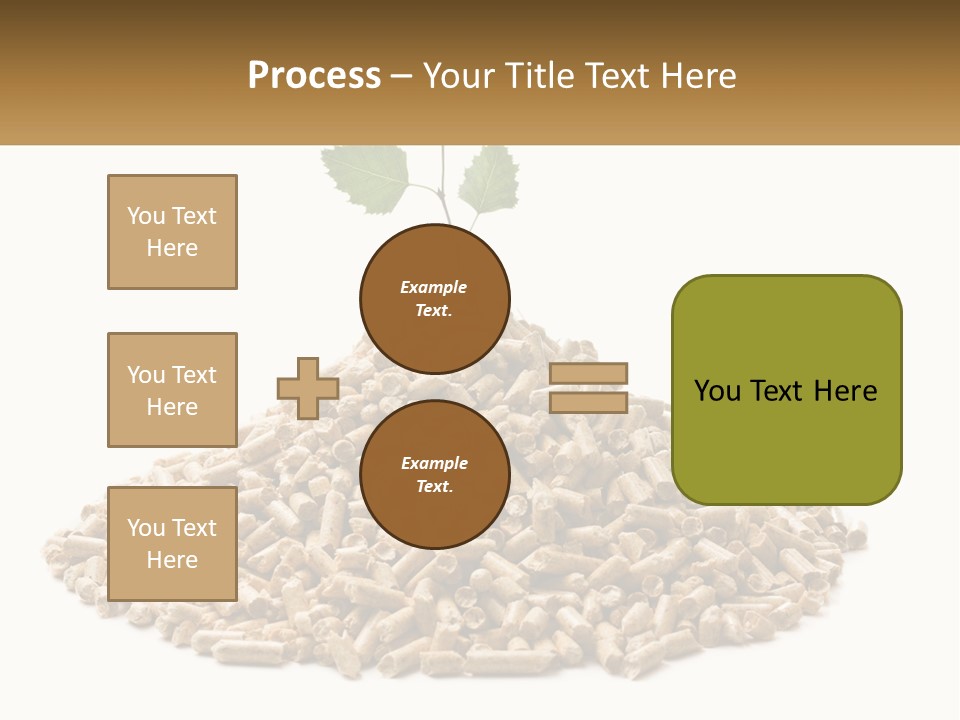 Process – Your Title Text Here

You Text Here

You Text Here

You Text Here

Example Text.

Example Text.

You Text Here